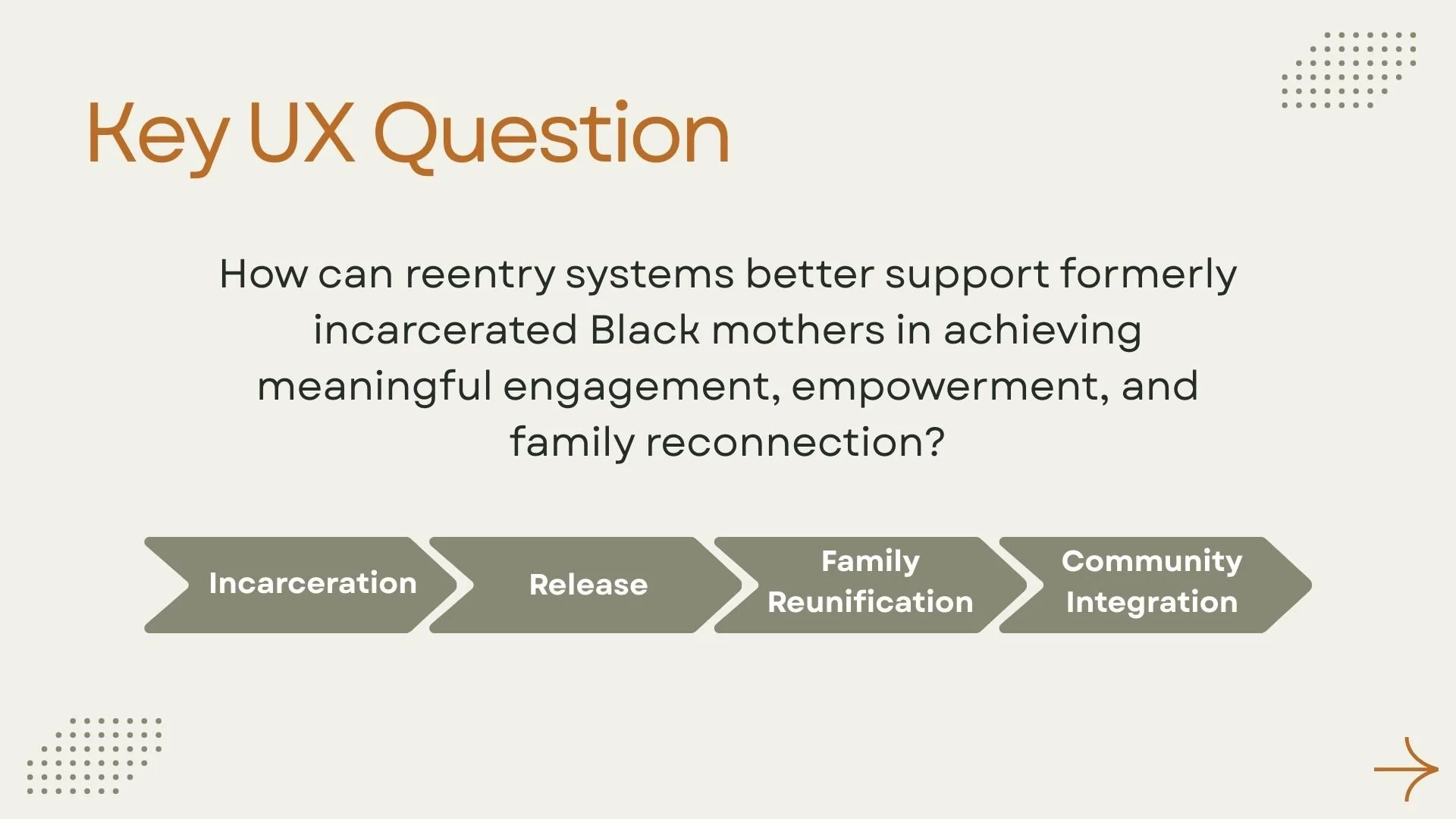 Key UX Question

How can reentry systems better support formerly incarcerated Black mothers in achieving meaningful engagement, empowerment, and family reconnection?

Incarceration

Release

Family Reunification

Community Integration